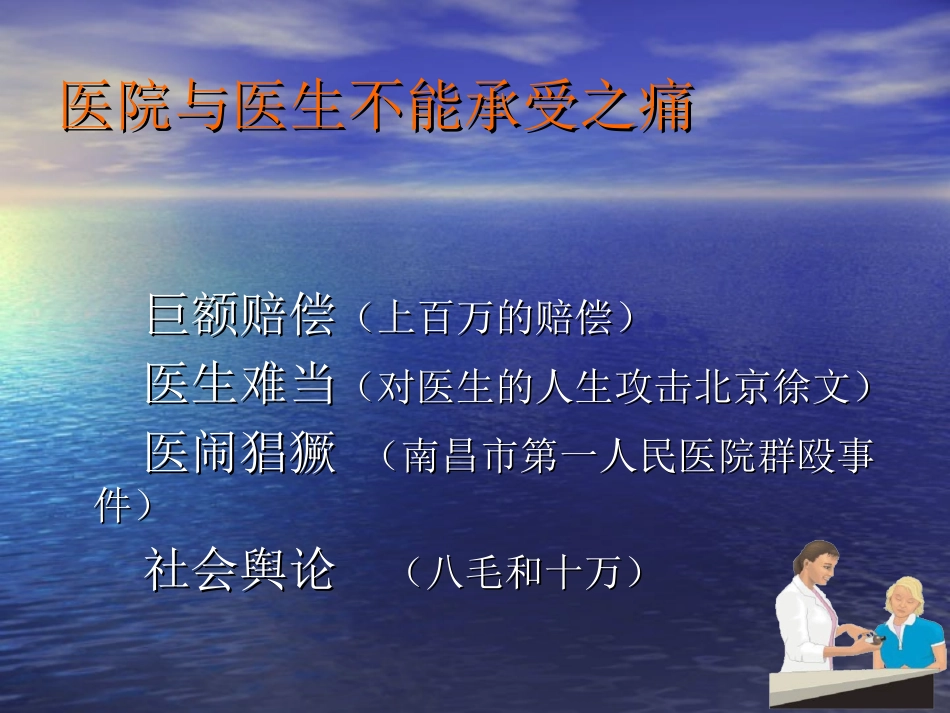 医院与医生不能承受之痛

巨额赔偿（上百万的赔偿）

医生难当（对医生的人生攻击北京徐文）

医闹猖獗 （南昌市第一人民医院群殴事件）

社会舆论 （八毛和十万）